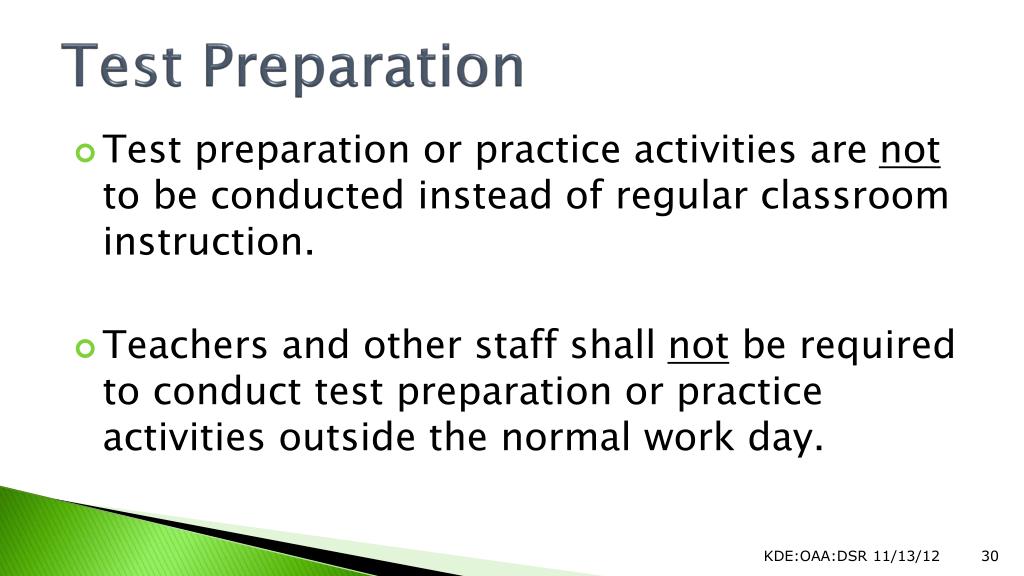 Test Preparation

Test preparation or practice activities are not to be conducted instead of regular classroom instruction.

Teachers and other staff shall not be required to conduct test preparation or practice activities outside the normal work day.

KDE:OAA:DSR 11/13/12 30